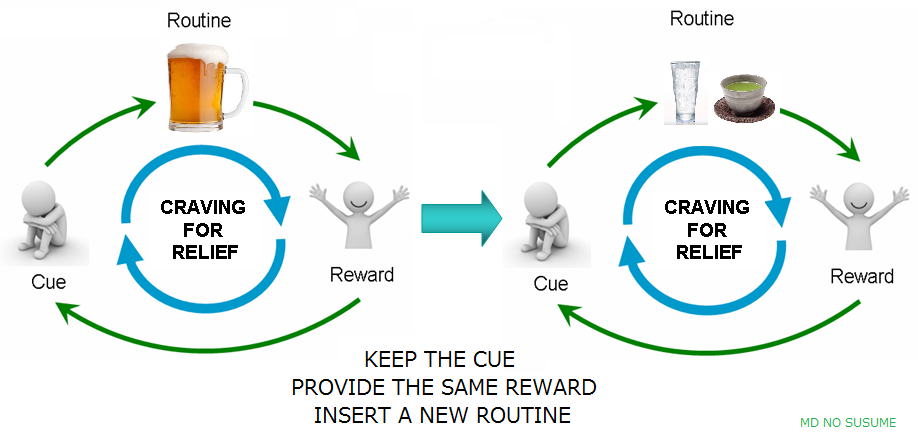 Routine

CRAVING FOR RELIEF

Cue

Reward

Routine

CRAVING FOR RELIEF

Cue

Reward

KEEP THE CUE
PROVIDE THE SAME REWARD
INSERT A NEW ROUTINE

MD NO SUSUME